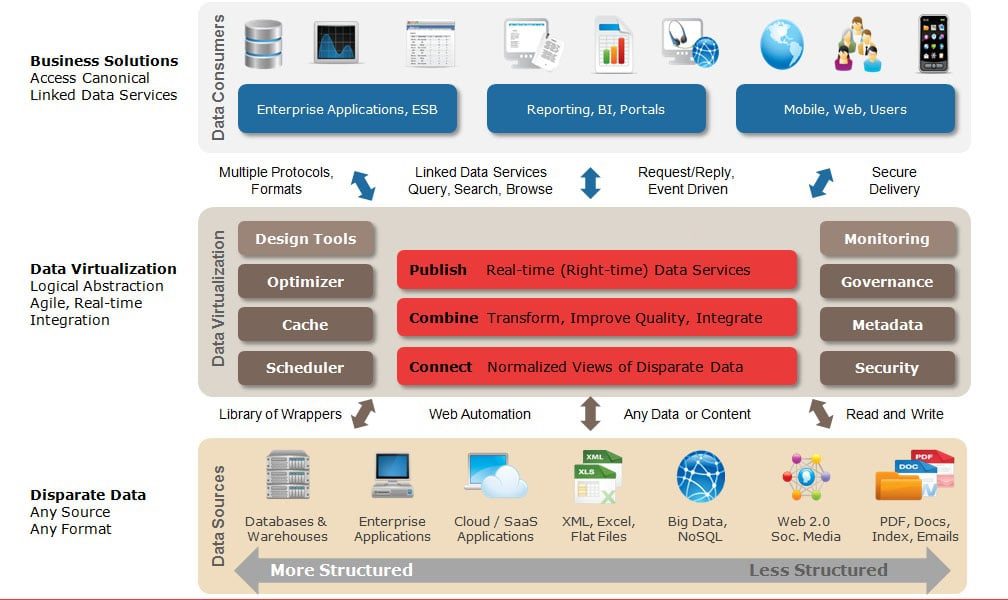 Business Solutions
Access Canonical Linked Data Services

Data Consumers

Enterprise Applications, ESB

Reporting, BI, Portals

Mobile, Web, Users

Multiple Protocols, Formats

Linked Data Services Query, Search, Browse

Request/Reply, Event Driven

Secure Delivery

Data Virtualization
Logical Abstraction
Agile, Real-time Integration

Data Virtualization

Design Tools

Optimizer

Cache

Scheduler

Publish Real-time (Right-time) Data Services

Combine Transform, Improve Quality, Integrate

Connect Normalized Views of Disparate Data

Monitoring

Governance

Metadata

Security

Library of Wrappers

Web Automation

Any Data or Content

Read and Write

Disparate Data
Any Source
Any Format

Data Sources

XML

XLS

PDF

DOC

Databases & Warehouses

Enterprise Applications

Cloud / SaaS Applications

XML, Excel, Flat Files

Big Data, NoSQL

Web 2.0 Soc. Media

PDF, Docs, Index, Emails

More Structured

Less Structured